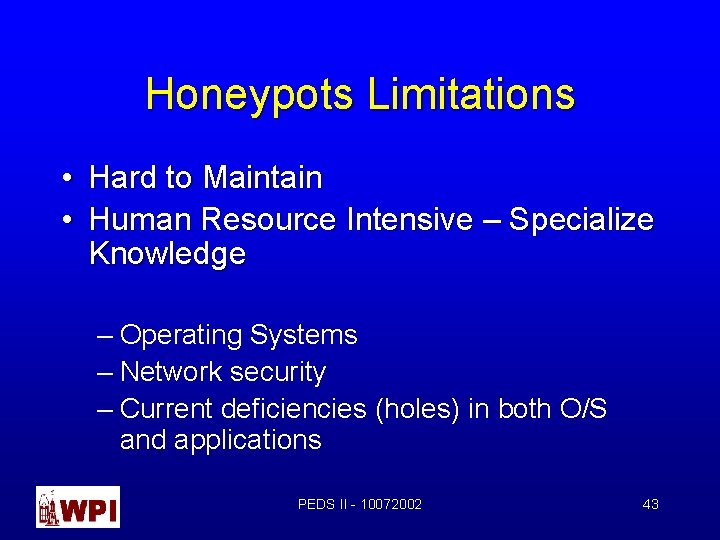 Honeypots Limitations

• Hard to Maintain
• Human Resource Intensive – Specialize Knowledge

– Operating Systems
– Network security
– Current deficiencies (holes) in both O/S and applications

WPI

PEDS II - 10072002

43